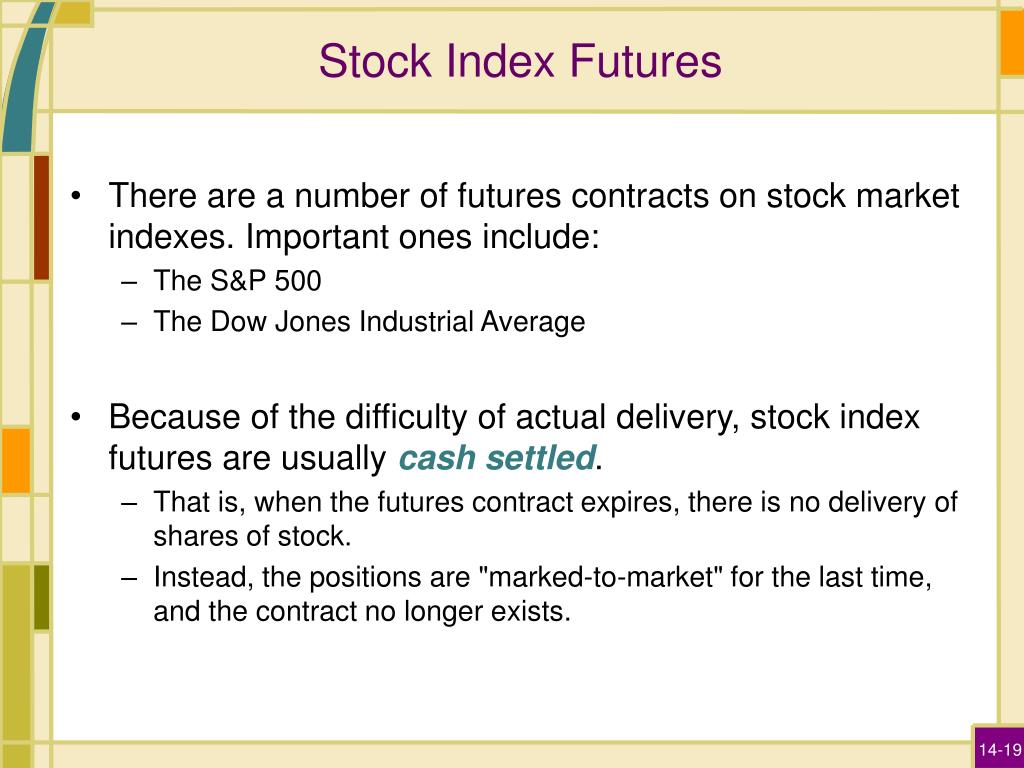 Stock Index Futures

• There are a number of futures contracts on stock market indexes. Important ones include:
– The S&P 500
– The Dow Jones Industrial Average

• Because of the difficulty of actual delivery, stock index futures are usually cash settled.
– That is, when the futures contract expires, there is no delivery of shares of stock.
– Instead, the positions are "marked-to-market" for the last time, and the contract no longer exists.

14-19